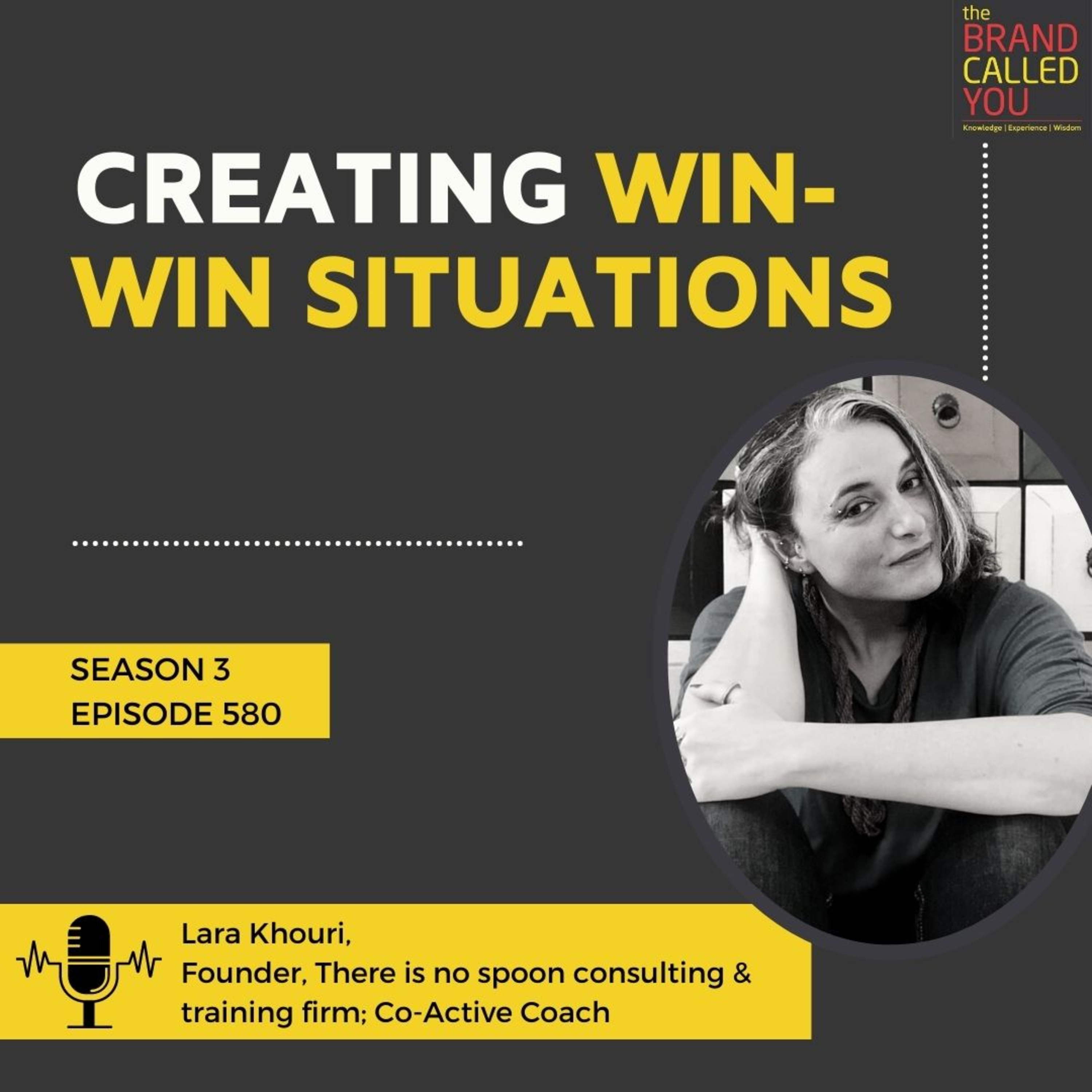 the BRAND CALLED YOU
Knowledge | Experience | Wisdom

CREATING WIN-WIN SITUATIONS

SEASON 3
EPISODE 580

Lara Khouri,
Founder, There is no spoon consulting & training firm; Co-Active Coach